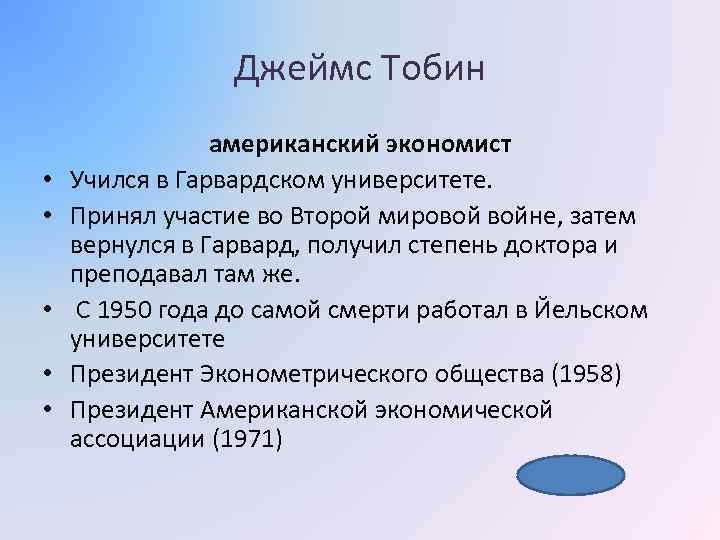 Джеймс Тобин

американский экономист

• Учился в Гарвардском университете.
• Принял участие во Второй мировой войне, затем вернулся в Гарвард, получил степень доктора и преподавал там же.
• С 1950 года до самой смерти работал в Йельском университете
• Президент Эконометрического общества (1958)
• Президент Американской экономической ассоциации (1971)